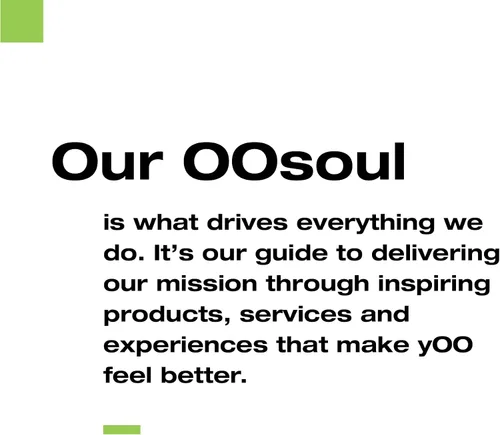 Our OOsoul

is what drives everything we do. It's our guide to delivering our mission through inspiring products, services and experiences that make yOO feel better.